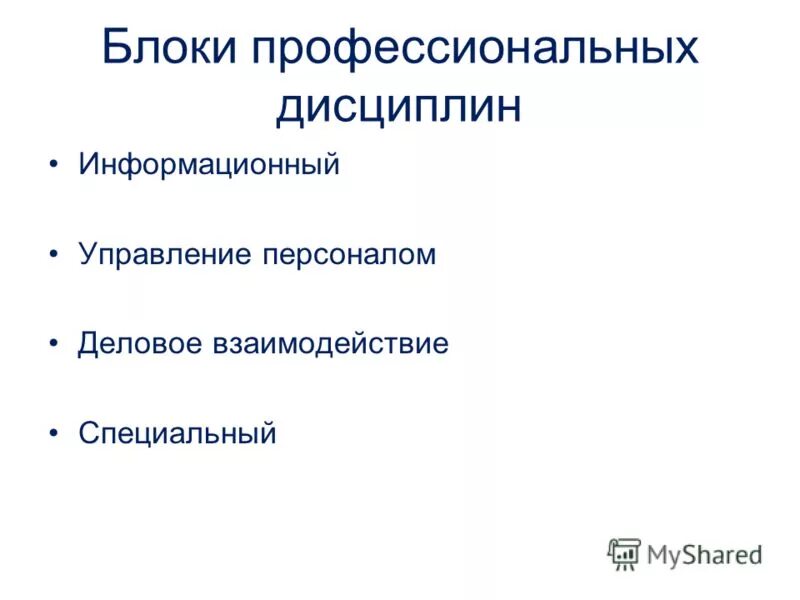 Блоки профессиональных дисциплин

• Информационный

• Управление персоналом

• Деловое взаимодействие

• Специальный

MyShared